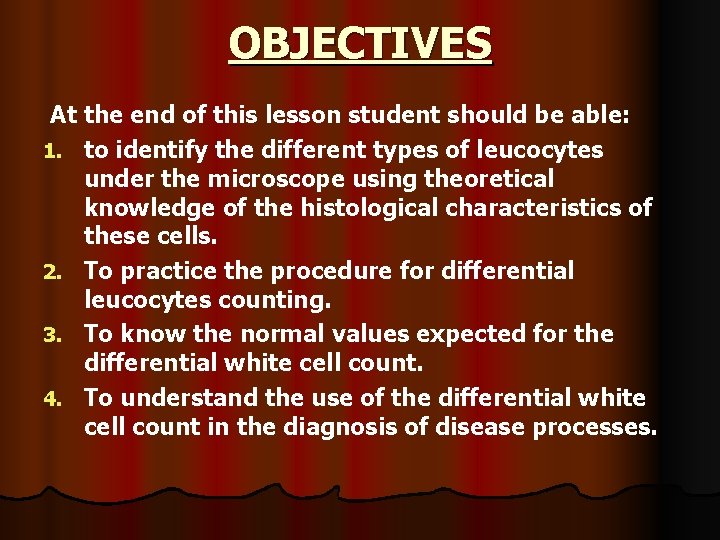 OBJECTIVES

At the end of this lesson student should be able:

1. to identify the different types of leucocytes under the microscope using theoretical knowledge of the histological characteristics of these cells.
2. To practice the procedure for differential leucocytes counting.
3. To know the normal values expected for the differential white cell count.
4. To understand the use of the differential white cell count in the diagnosis of disease processes.